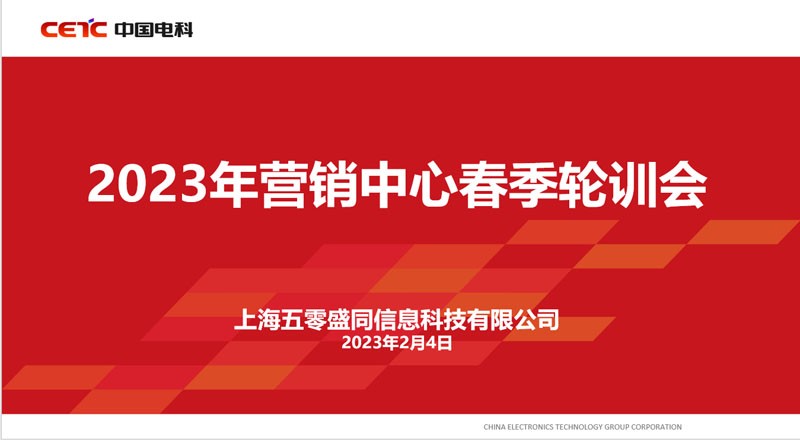 CETC 中国电科

2023年营销中心春季轮训会

上海五零盛同信息科技有限公司
2023年2月4日

CHINA ELECTRONICS TECHNOLOGY GROUP CORPORATION